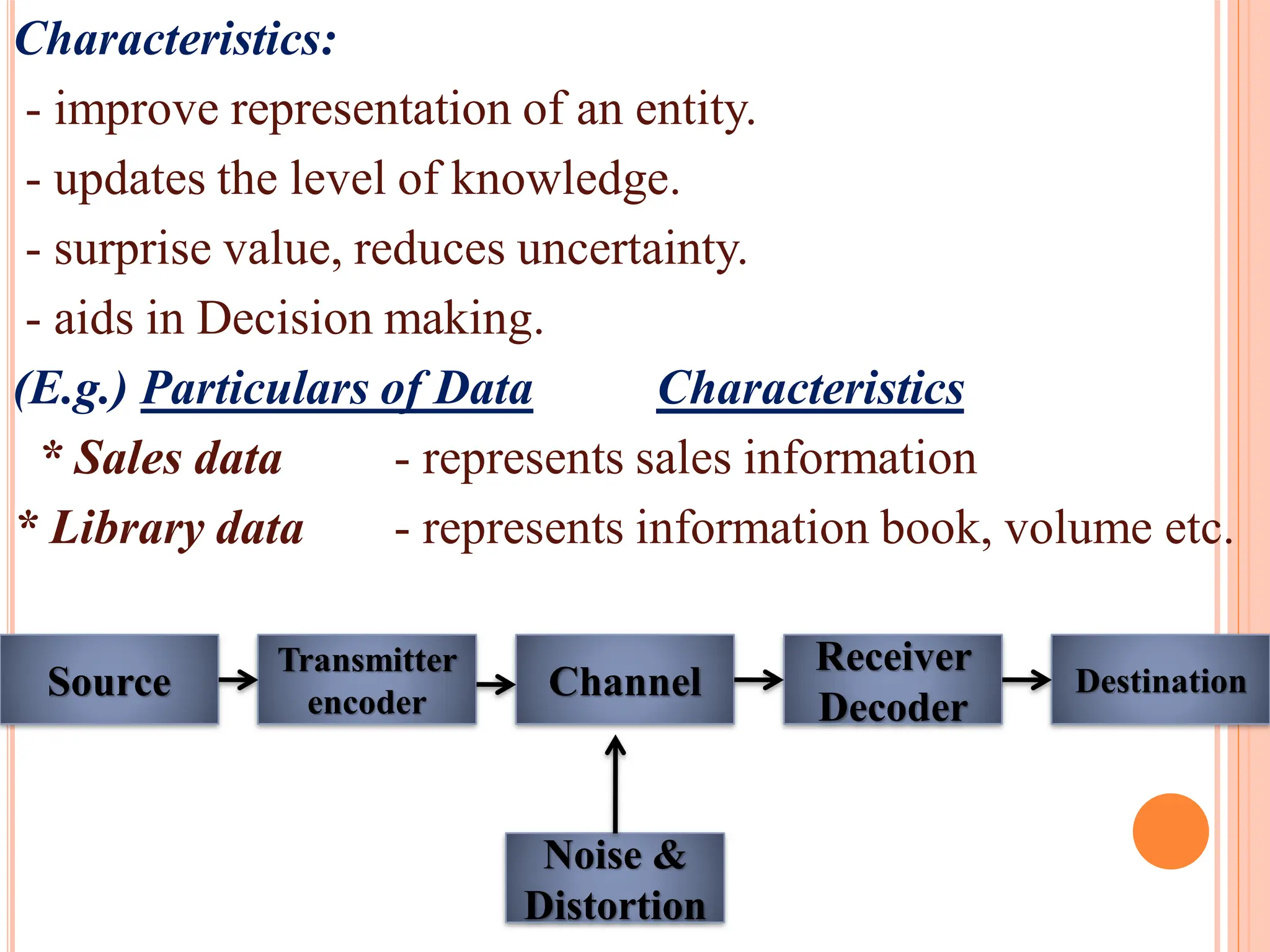 Characteristics:

- improve representation of an entity.

- updates the level of knowledge.

- surprise value, reduces uncertainty.

- aids in Decision making.

(E.g.) Particulars of Data Characteristics

* Sales data - represents sales information

* Library data - represents information book, volume etc.

Source

Transmitter encoder

Channel

Receiver Decoder

Destination

Noise & Distortion